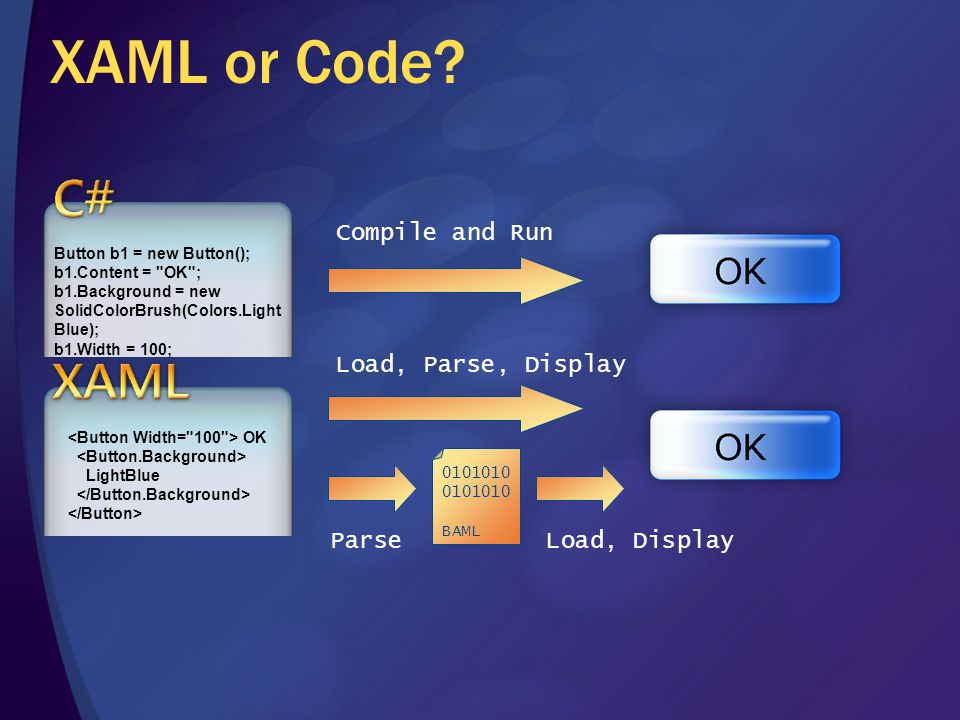 XAML or Code?

C#

Button b1 = new Button();
b1.Content = "OK";
b1.Background = new SolidColorBrush(Colors.LightBlue);
b1.Width = 100;

Compile and Run

OK

XAML

<Button Width="100"> OK
<Button.Background>
LightBlue
</Button.Background>
</Button>

Load, Parse, Display

OK

Parse

0101010
0101010
BAML

Load, Display